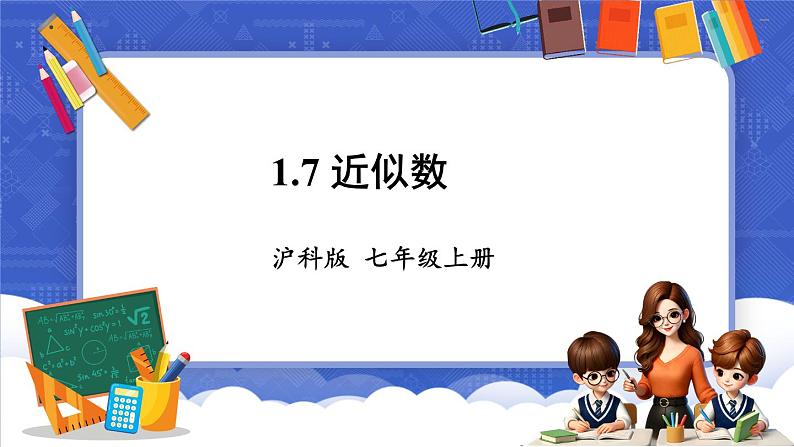 1.7 近似数

沪科版 七年级上册